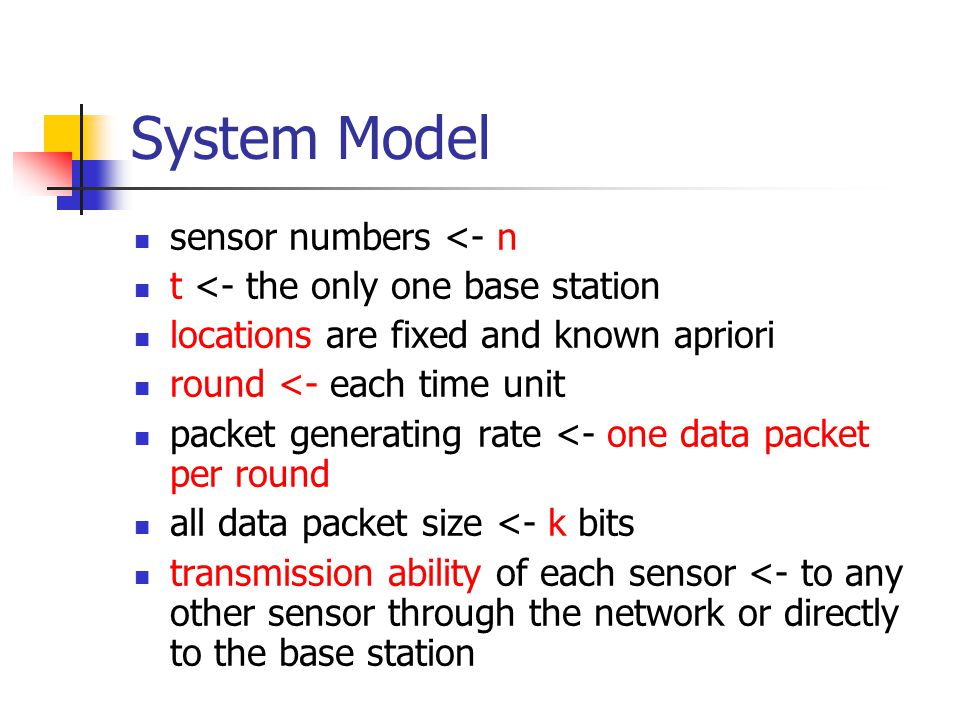 System Model

- sensor numbers <- n
- t <- the only one base station
- locations are fixed and known apriori
- round <- each time unit
- packet generating rate <- one data packet per round
- all data packet size <- k bits
- transmission ability of each sensor <- to any other sensor through the network or directly to the base station